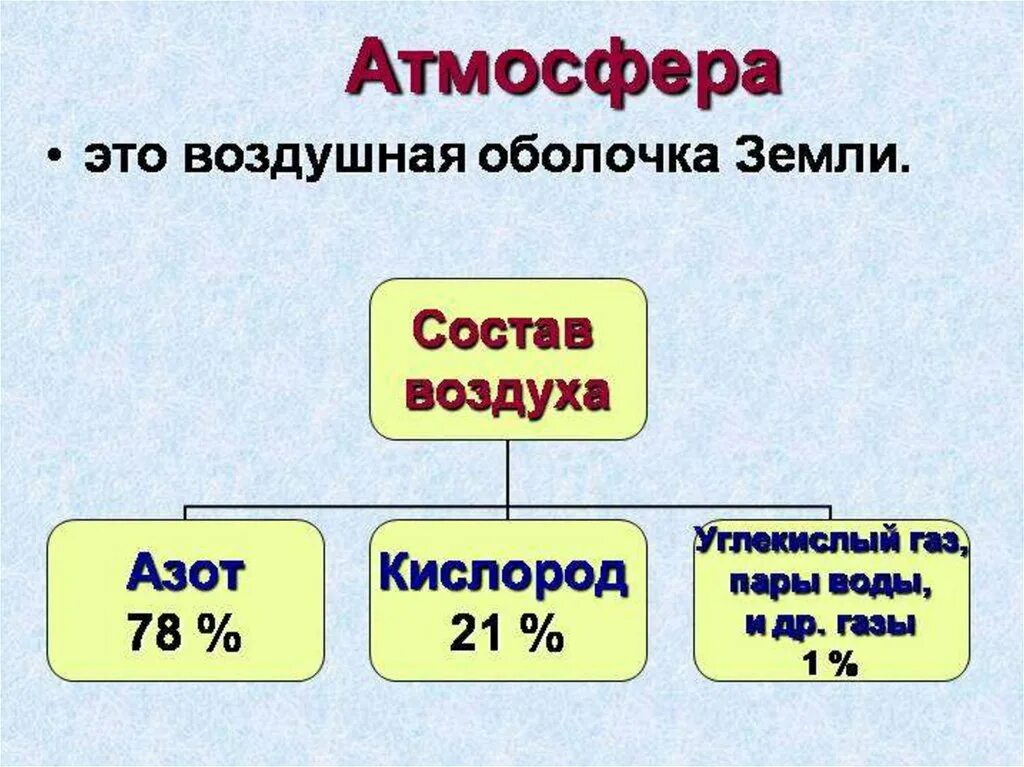 Атмосфера

• это воздушная оболочка Земли.

Состав воздуха

Азот
78 %

Кислород
21 %

Углекислый газ,
пары воды,
и др. газы
1 %